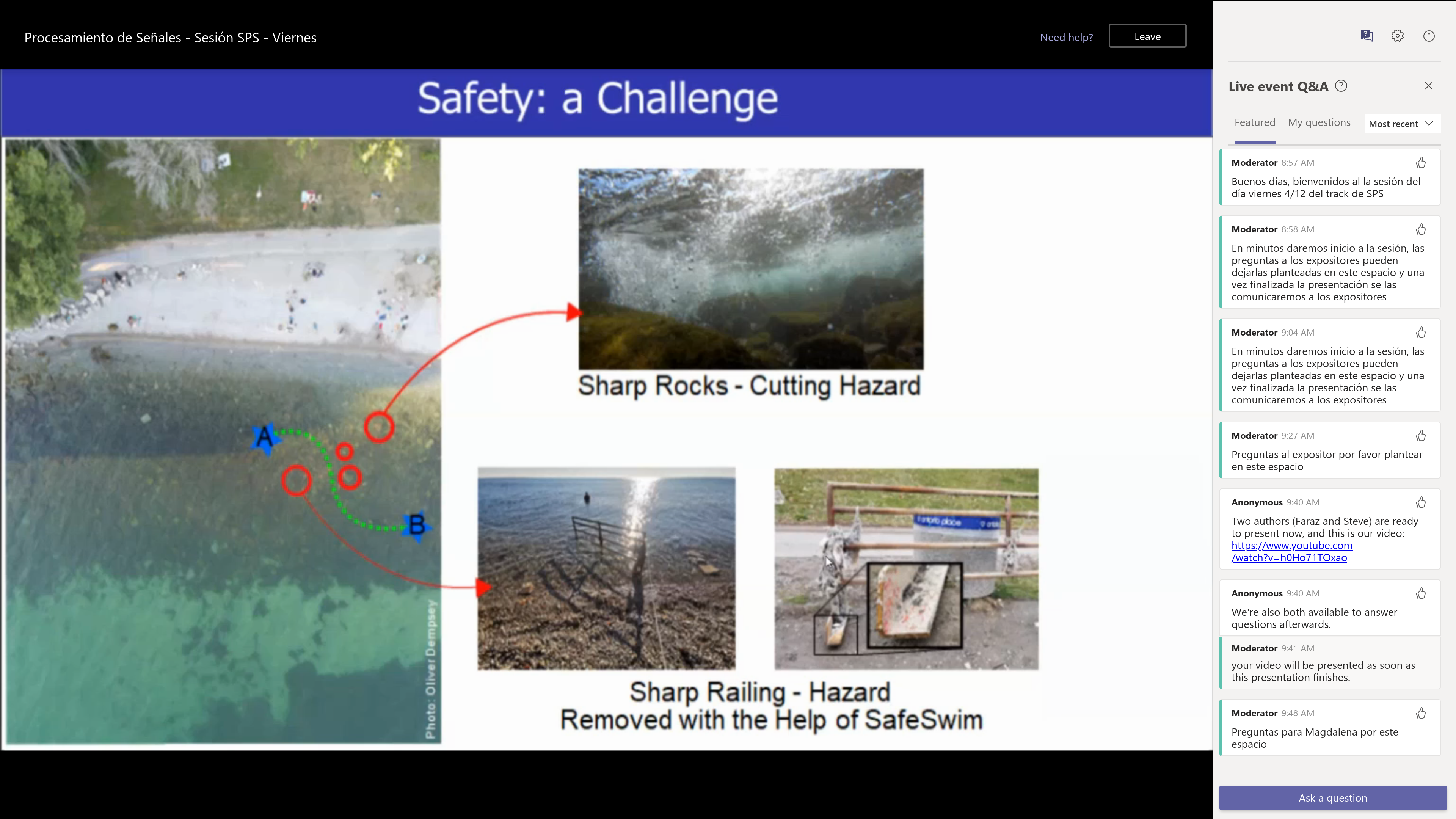 Procesamiento de Señales - Sesión SPS - Viernes

Need help?

Leave

Safety: a Challenge

A

B

Photo: Oliver Dempsey

Sharp Rocks - Cutting Hazard

Sharp Railing - Hazard
Removed with the Help of SafeSwim

Live event Q&A

Featured My questions Most recent

Moderator 8:57 AM
Buenos dias, bienvenidos al la sesión del dia viernes 4/12 del track de SPS

Moderator 8:58 AM
En minutos daremos inicio a la sesión, las preguntas a los expositores pueden dejarlas planteadas en este espacio y una vez finalizada la presentación se las comunicaremos a los expositores

Moderator 9:04 AM
En minutos daremos inicio a la sesión, las preguntas a los expositores pueden dejarlas planteadas en este espacio y una vez finalizada la presentación se las comunicaremos a los expositores

Moderator 9:27 AM
Preguntas al expositor por favor plantear en este espacio

Anonymous 9:40 AM
Two authors (Faraz and Steve) are ready to present now, and this is our video: https://www.youtube.com/watch?v=h0Ho71TOxao

Anonymous 9:40 AM
We're also both available to answer questions afterwards.

Moderator 9:41 AM
your video will be presented as soon as this presentation finishes.

Moderator 9:48 AM
Preguntas para Magdalena por este espacio

Ask a question